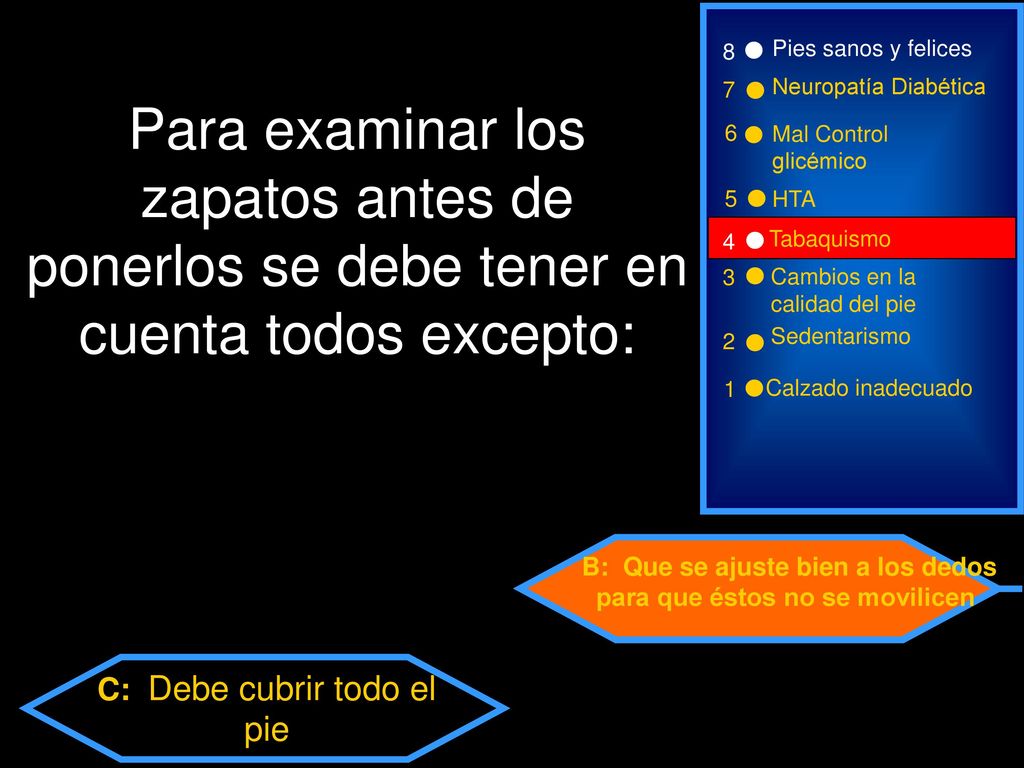 Para examinar los zapatos antes de ponerlos se debe tener en cuenta todos excepto:

8 Pies sanos y felices
7 Neuropatía Diabética
6 Mal Control glicémico
5 HTA
4 Tabaquismo
3 Cambios en la calidad del pie
2 Sedentarismo
1 Calzado inadecuado

B: Que se ajuste bien a los dedos para que éstos no se movilicen

C: Debe cubrir todo el pie